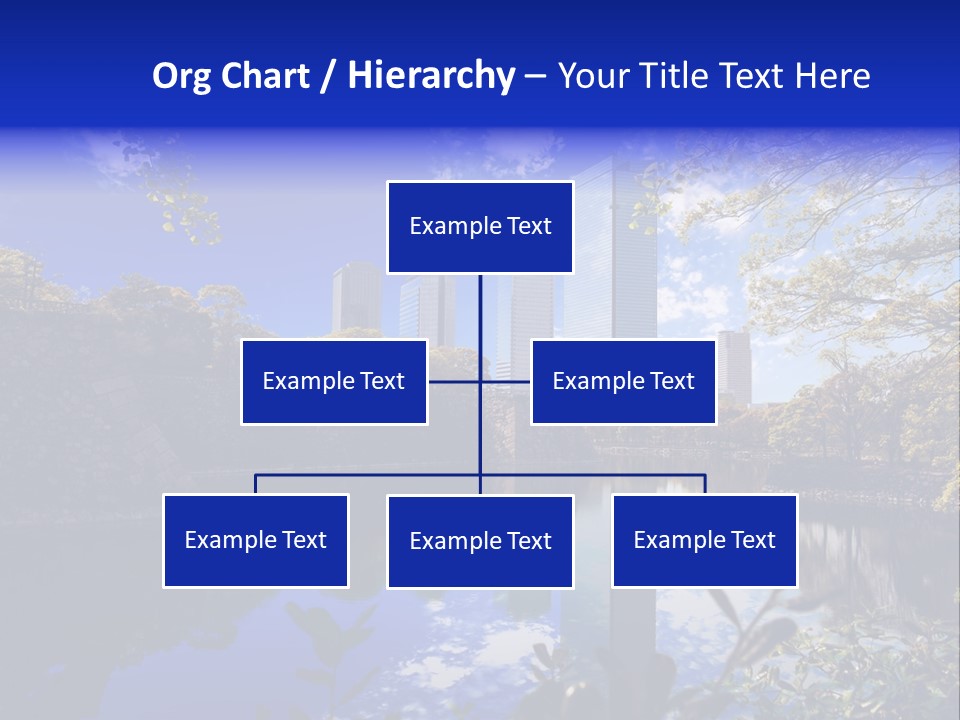 Org Chart / Hierarchy – Your Title Text Here

Example Text

Example Text

Example Text

Example Text

Example Text

Example Text